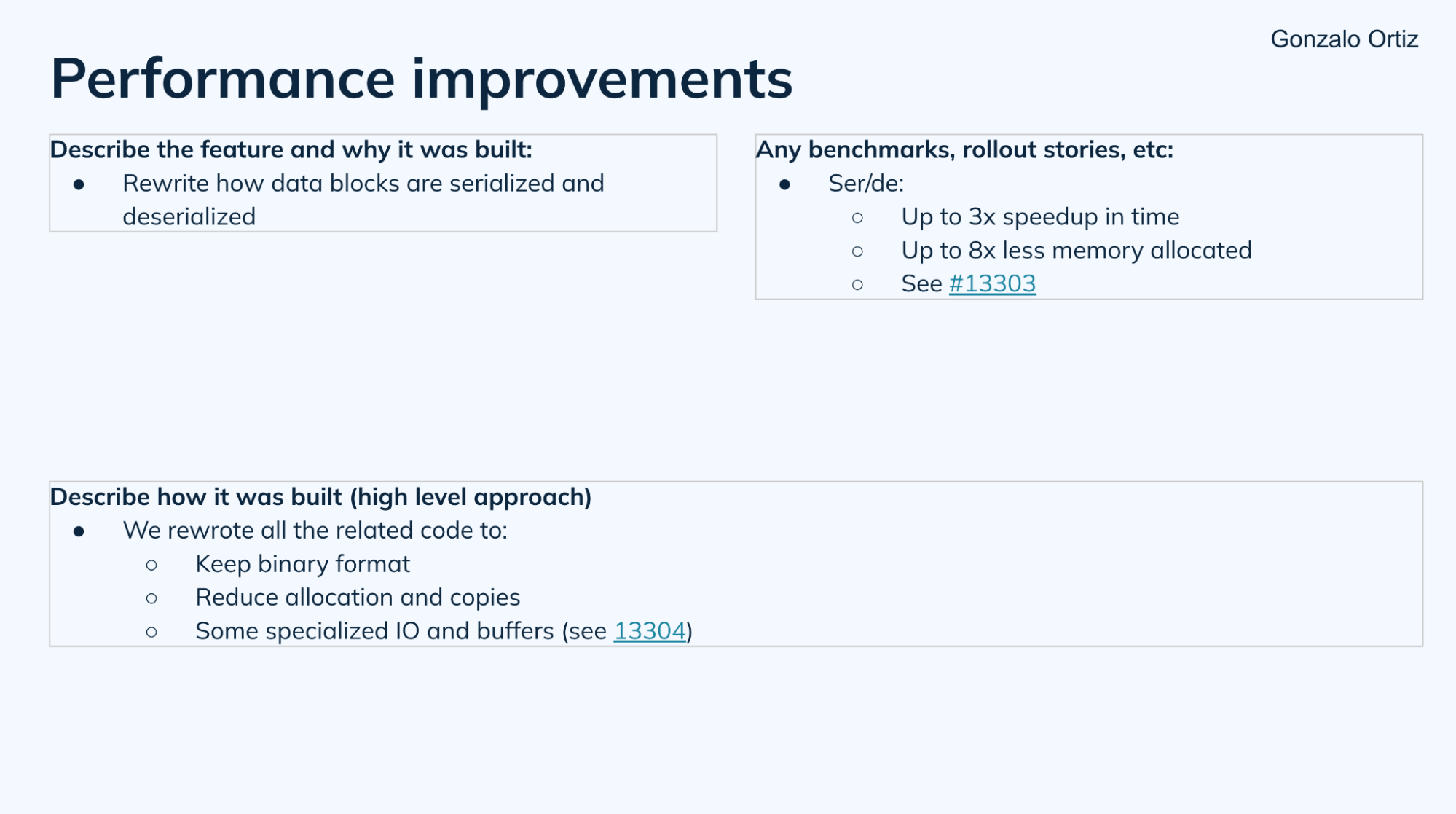 Gonzalo Ortiz

Performance improvements

Describe the feature and why it was built:
- Rewrite how data blocks are serialized and deserialized

Any benchmarks, rollout stories, etc:
- Ser/de:
  - Up to 3x speedup in time
  - Up to 8x less memory allocated
  - See #13303

Describe how it was built (high level approach)
- We rewrote all the related code to:
  - Keep binary format
  - Reduce allocation and copies
  - Some specialized IO and buffers (see 13304)